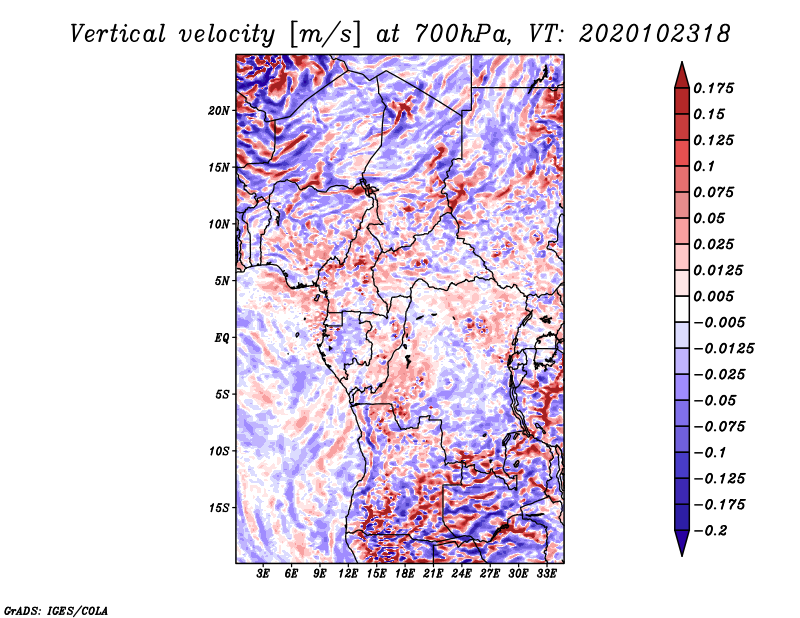 Vertical velocity [m/s] at 700hPa, VT: 2020102318

20N
15N
10N
5N
EQ
5S
10S
15S

3E 6E 9E 12E 15E 18E 21E 24E 27E 30E 33E

0.175
0.15
0.125
0.1
0.075
0.05
0.025
0.0125
0.005
−0.005
−0.0125
−0.025
−0.05
−0.075
−0.1
−0.125
−0.175
−0.2

GrADS: IGES/COLA